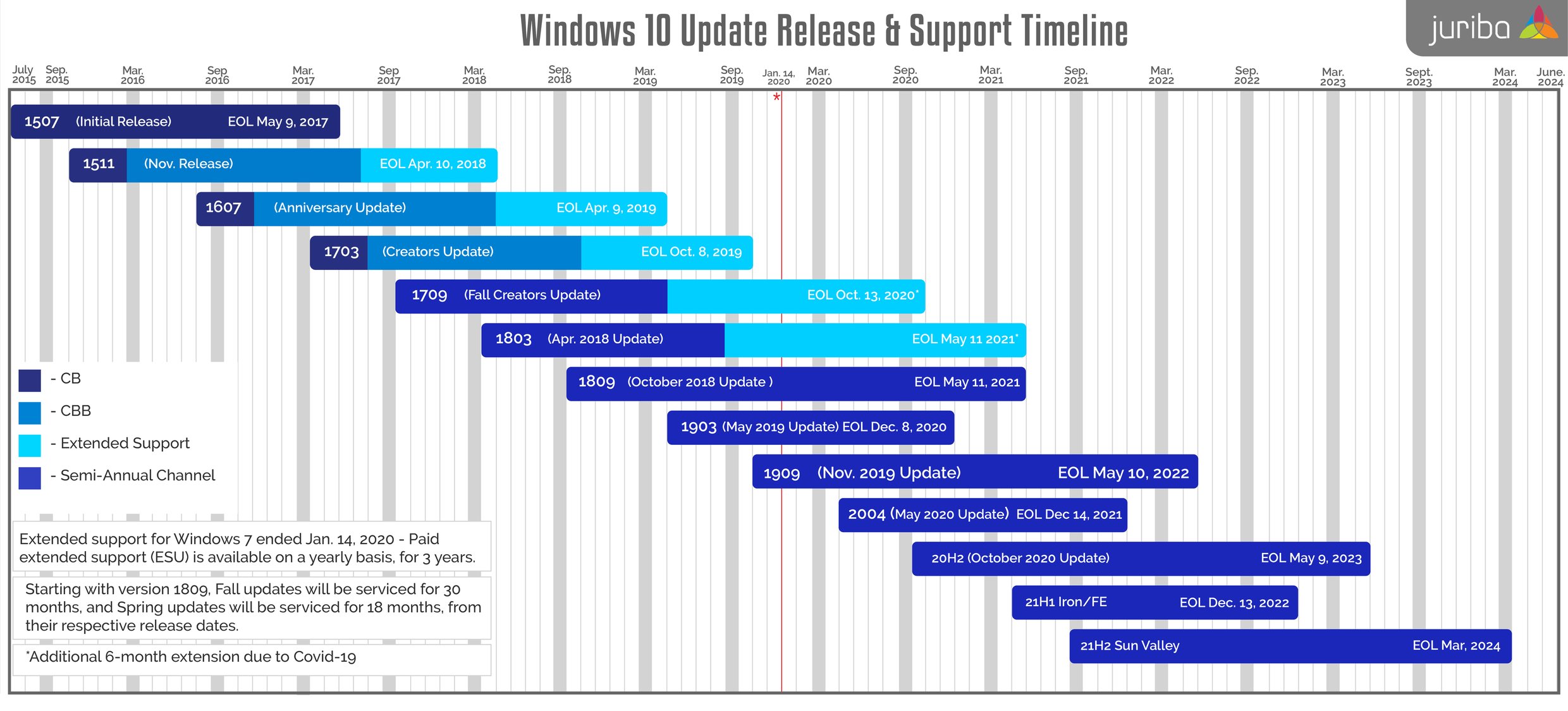 Windows 10 Update Release & Support Timeline

juriba

July 2015 Sep. 2015 Mar. 2016 Sep 2016 Mar. 2017 Sep 2017 Mar. 2018 Sep. 2018 Mar. 2019 Sep. 2019 Jan. 14, 2020 Mar. 2020 Sep. 2020 Mar. 2021 Sep. 2021 Mar. 2022 Sep. 2022 Mar. 2023 Sept. 2023 Mar. 2024 June. 2024

*

1507 (Initial Release) EOL May 9, 2017

1511 (Nov. Release) EOL Apr. 10, 2018

1607 (Anniversary Update) EOL Apr. 9, 2019

1703 (Creators Update) EOL Oct. 8, 2019

1709 (Fall Creators Update) EOL Oct. 13, 2020*

1803 (Apr. 2018 Update) EOL May 11 2021*

1809 (October 2018 Update ) EOL May 11, 2021

1903 (May 2019 Update) EOL Dec. 8, 2020

1909 (Nov. 2019 Update) EOL May 10, 2022

2004 (May 2020 Update) EOL Dec 14, 2021

20H2 (October 2020 Update) EOL May 9, 2023

21H1 Iron/FE EOL Dec. 13, 2022

21H2 Sun Valley EOL Mar, 2024

- CB
- CBB
- Extended Support
- Semi-Annual Channel

Extended support for Windows 7 ended Jan. 14, 2020 - Paid extended support (ESU) is available on a yearly basis, for 3 years.

Starting with version 1809, Fall updates will be serviced for 30 months, and Spring updates will be serviced for 18 months, from their respective release dates.

*Additional 6-month extension due to Covid-19